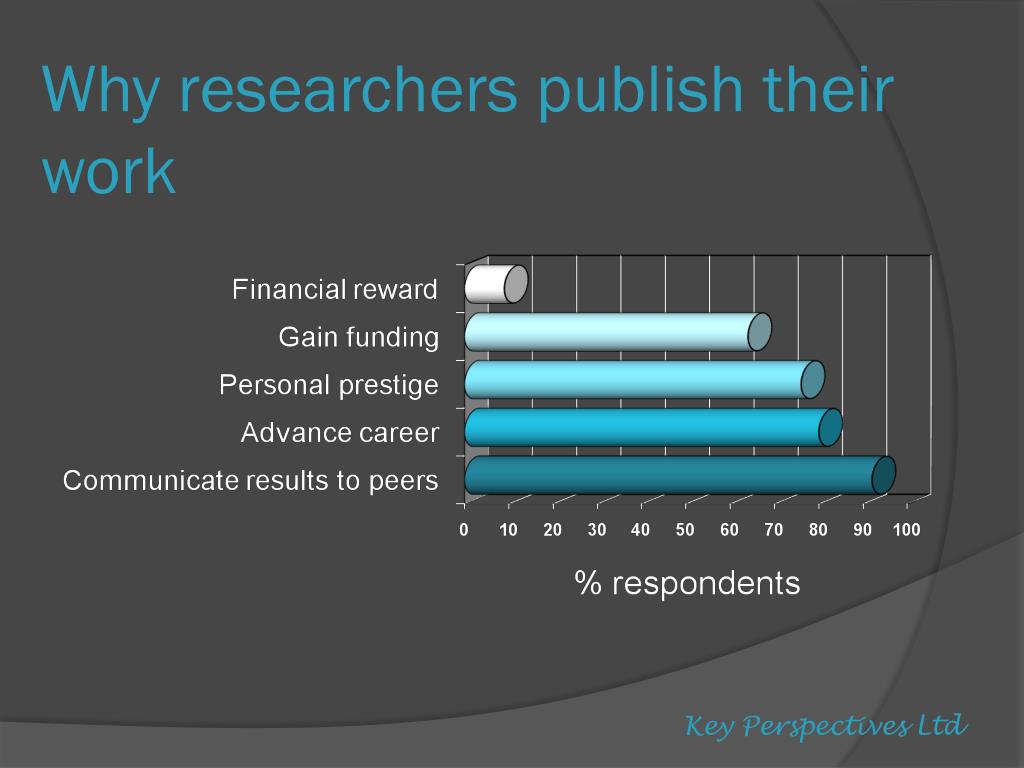 Why researchers publish their work

Financial reward
Gain funding
Personal prestige
Advance career
Communicate results to peers

0 10 20 30 40 50 60 70 80 90 100

% respondents

Key Perspectives Ltd